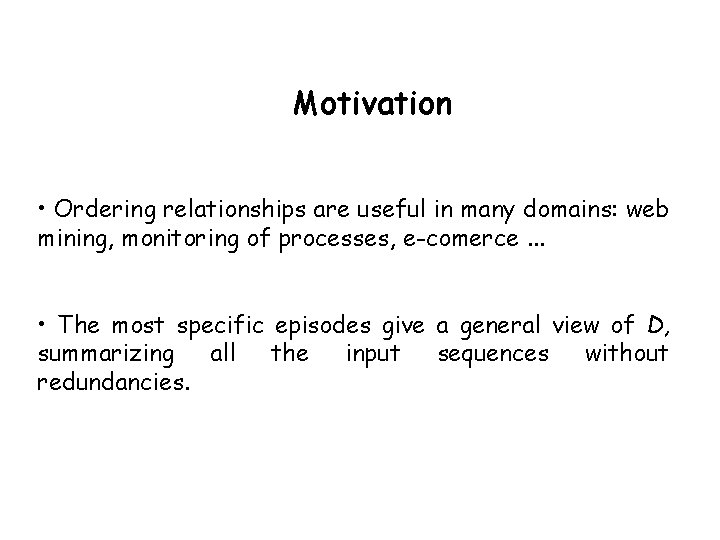 Motivation

• Ordering relationships are useful in many domains: web mining, monitoring of processes, e-comerce ...

• The most specific episodes give a general view of $D$, summarizing all the input sequences without redundancies.